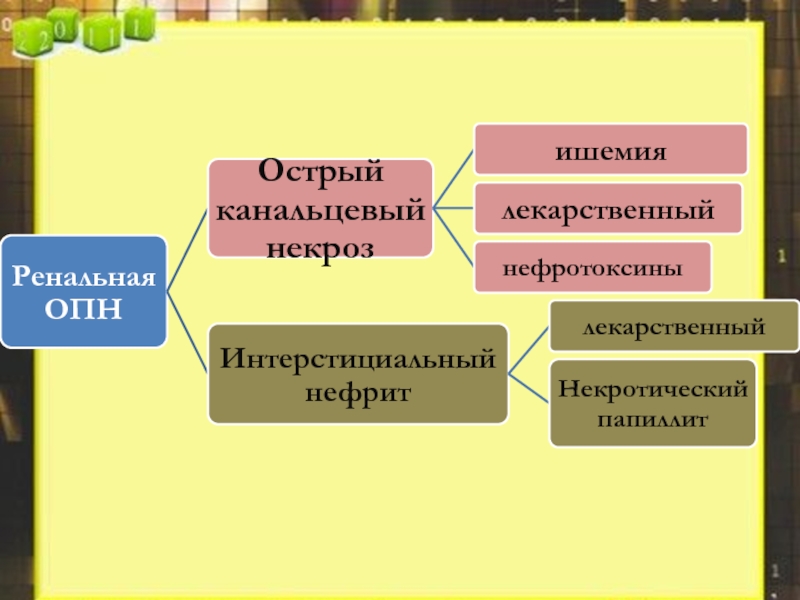 2 0 1 1

Ренальная ОПН

Острый канальцевый некроз

ишемия

лекарственный

нефротоксины

Интерстициальный нефрит

лекарственный

Некротический папиллит